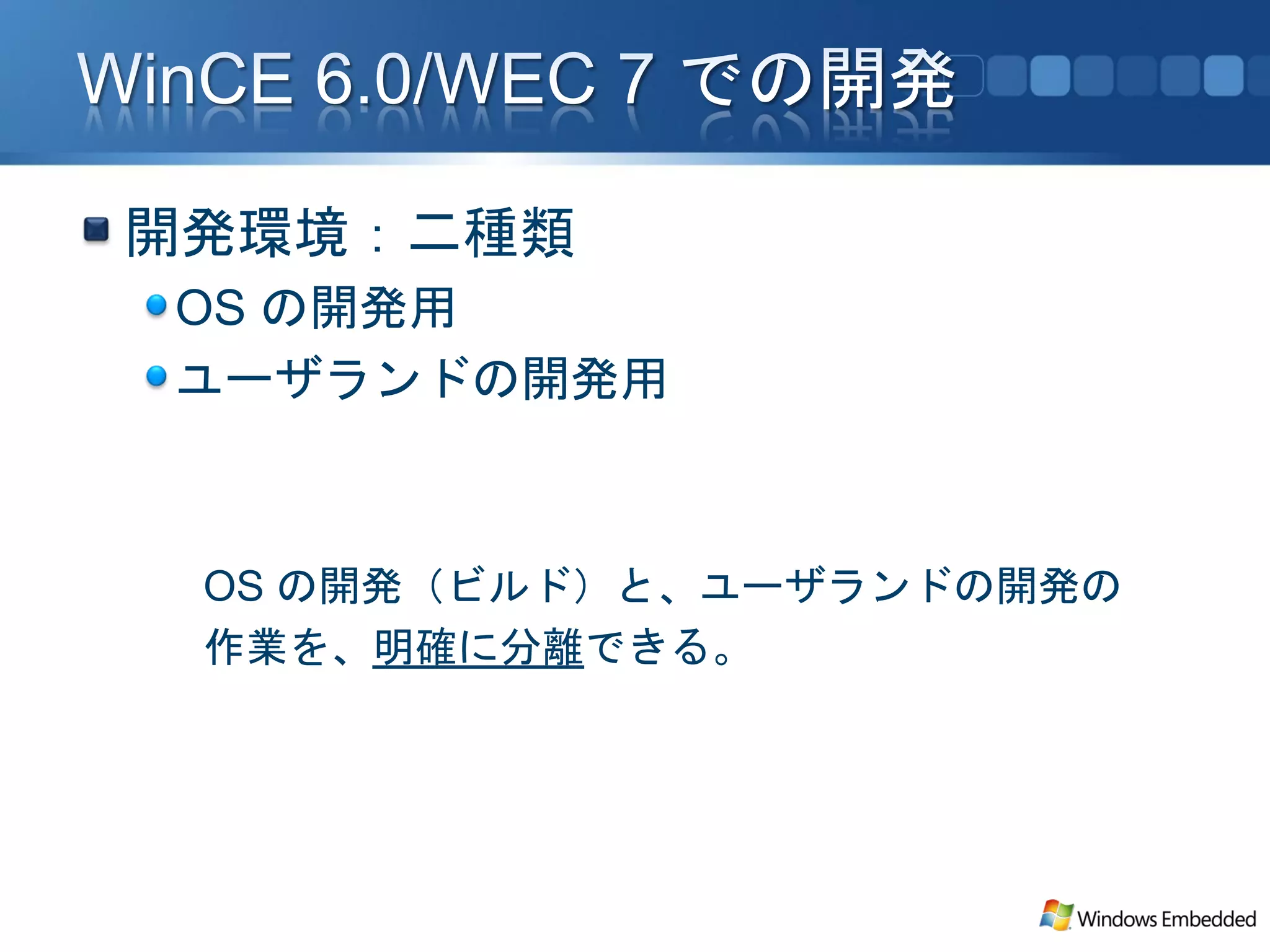 WinCE 6.0/WEC 7 での開発

開発環境：二種類

OS の開発用

ユーザランドの開発用

OS の開発（ビルド）と、ユーザランドの開発の作業を、明確に分離できる。

Windows Embedded